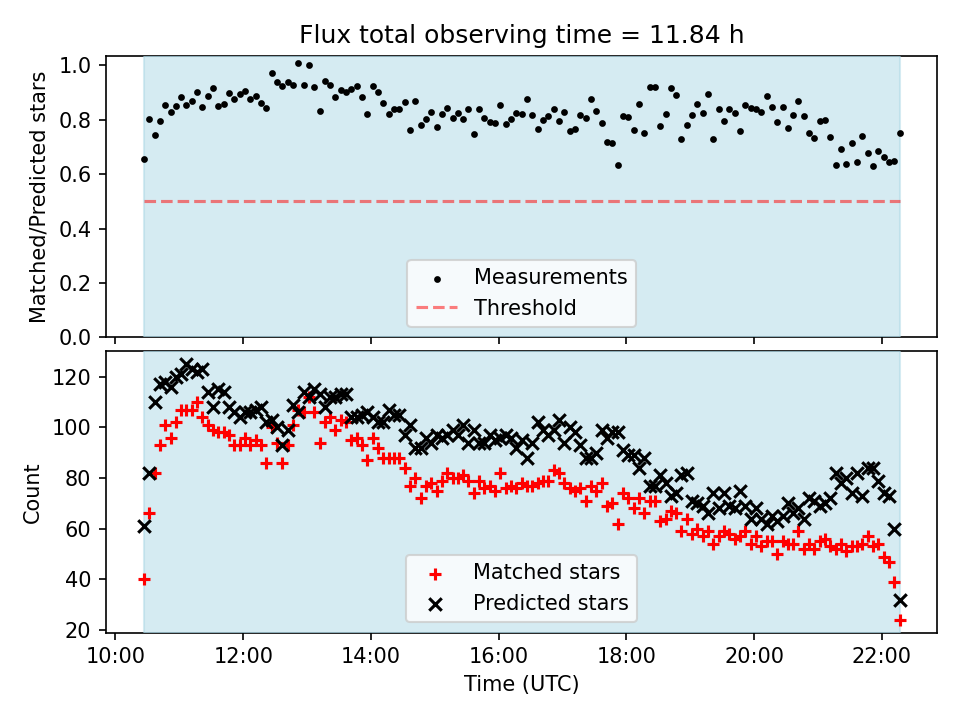 Flux total observing time = 11.84 h

Matched/Predicted stars

1.0
0.8
0.6
0.4
0.2
0.0

Measurements
Threshold

Count

120
100
80
60
40
20

Matched stars
Predicted stars

10:00 12:00 14:00 16:00 18:00 20:00 22:00

Time (UTC)